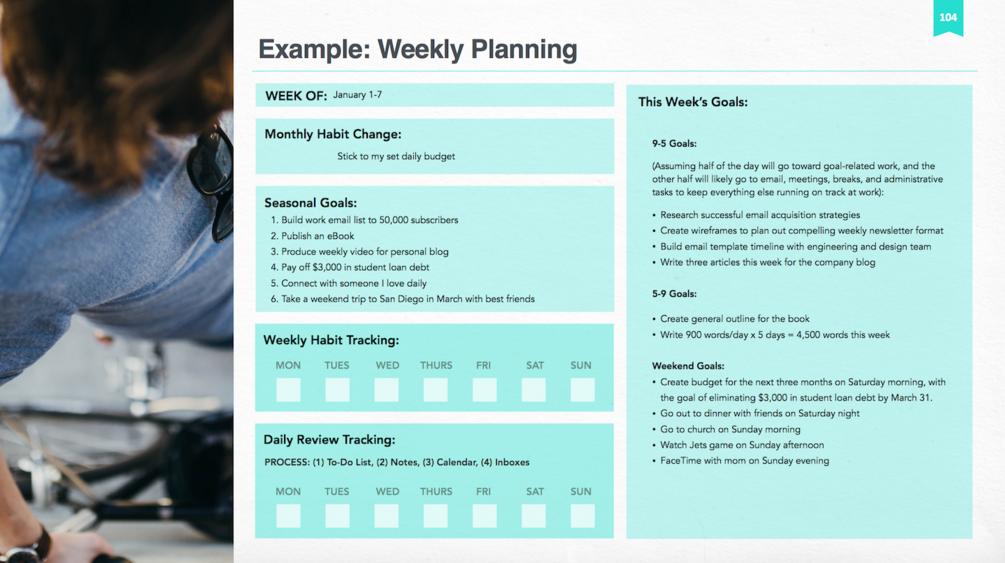 104

Example: Weekly Planning

WEEK OF: January 1-7

Monthly Habit Change:

Stick to my set daily budget

Seasonal Goals:

1. Build work email list to 50,000 subscribers
2. Publish an eBook
3. Produce weekly video for personal blog
4. Pay off $3,000 in student loan debt
5. Connect with someone I love daily
6. Take a weekend trip to San Diego in March with best friends

Weekly Habit Tracking:

MON TUES WED THURS FRI SAT SUN

Daily Review Tracking:

PROCESS: (1) To-Do List, (2) Notes, (3) Calendar, (4) Inboxes

MON TUES WED THURS FRI SAT SUN

This Week's Goals:

9-5 Goals:

(Assuming half of the day will go toward goal-related work, and the other half will likely go to email, meetings, breaks, and administrative tasks to keep everything else running on track at work):

• Research successful email acquisition strategies
• Create wireframes to plan out compelling weekly newsletter format
• Build email template timeline with engineering and design team
• Write three articles this week for the company blog

5-9 Goals:

• Create general outline for the book
• Write 900 words/day x 5 days = 4,500 words this week

Weekend Goals:

• Create budget for the next three months on Saturday morning, with the goal of eliminating $3,000 in student loan debt by March 31.
• Go out to dinner with friends on Saturday night
• Go to church on Sunday morning
• Watch Jets game on Sunday afternoon
• FaceTime with mom on Sunday evening